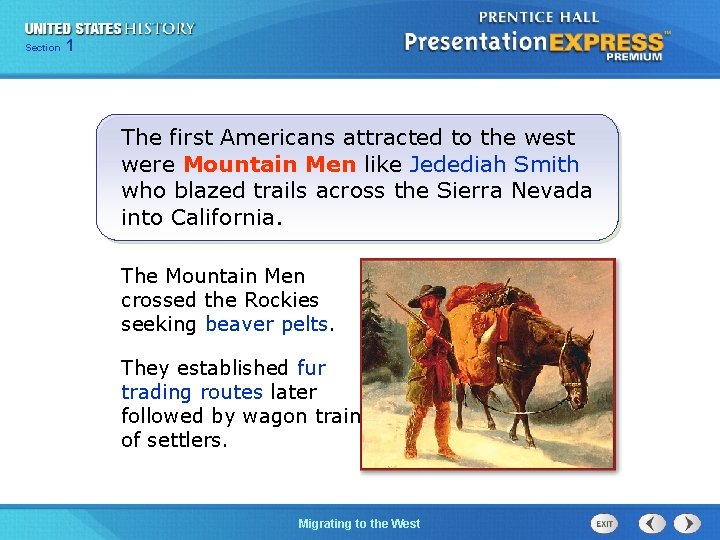 UNITED STATES HISTORY
Section 1

PRENTICE HALL
PresentationEXPRESS™
PREMIUM

The first Americans attracted to the west were Mountain Men like Jedediah Smith who blazed trails across the Sierra Nevada into California.

The Mountain Men crossed the Rockies seeking beaver pelts.

They established fur trading routes later followed by wagon train of settlers.

Migrating to the West

EXIT